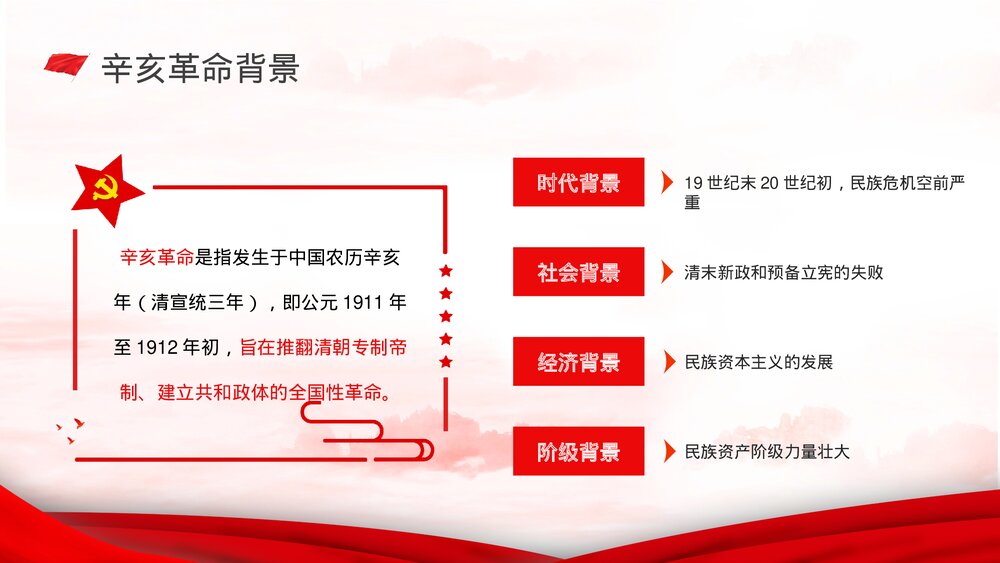 辛亥革命背景

辛亥革命是指发生于中国农历辛亥年（清宣统三年），即公元 1911 年至 1912 年初，旨在推翻清朝专制帝制、建立共和政体的全国性革命。

时代背景

19 世纪末 20 世纪初，民族危机空前严重

社会背景

清末新政和预备立宪的失败

经济背景

民族资本主义的发展

阶级背景

民族资产阶级力量壮大